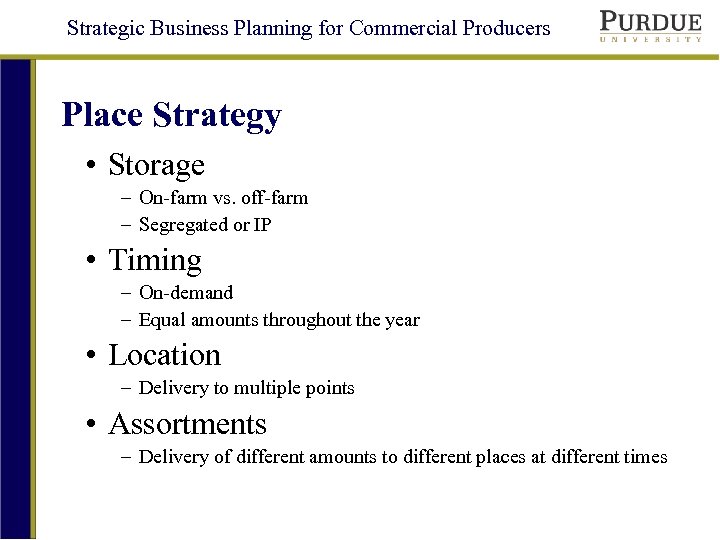 Strategic Business Planning for Commercial Producers

PURDUE
UNIVERSITY

Place Strategy

• Storage
– On-farm vs. off-farm
– Segregated or IP
• Timing
– On-demand
– Equal amounts throughout the year
• Location
– Delivery to multiple points
• Assortments
– Delivery of different amounts to different places at different times